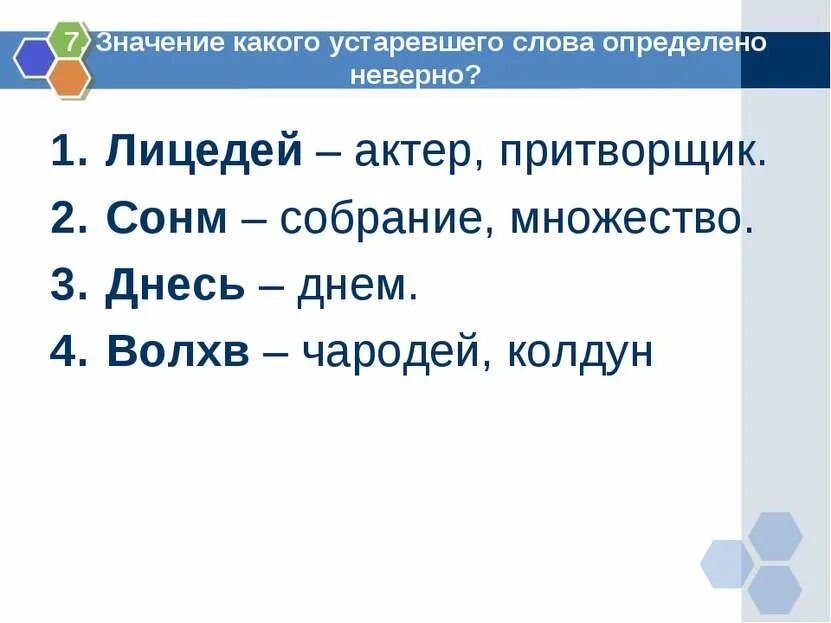 7. Значение какого устаревшего слова определено неверно?

1. Лицедей – актер, притворщик.
2. Сонм – собрание, множество.
3. Днесь – днем.
4. Волхв – чародей, колдун